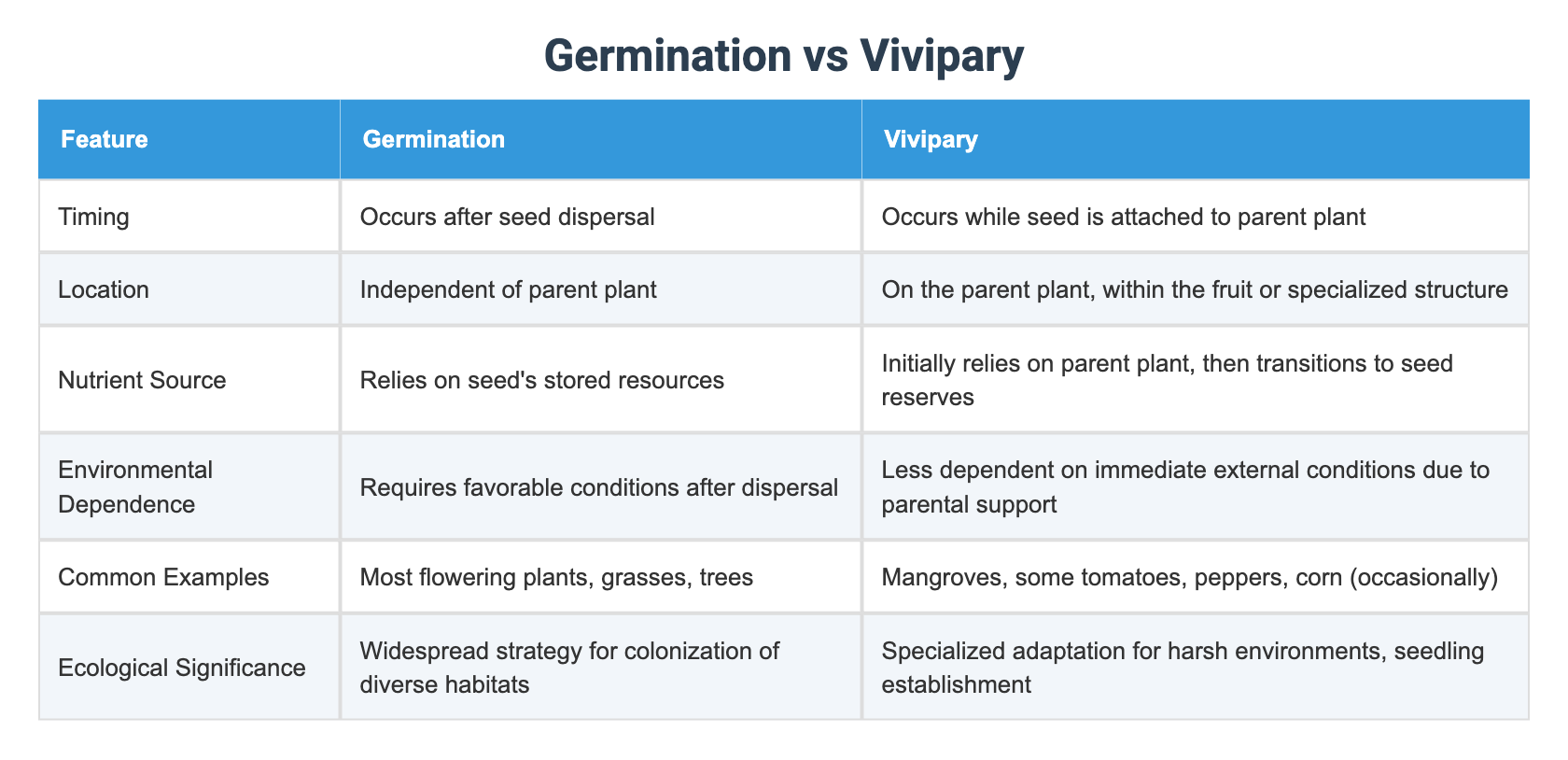 Germination vs Vivipary

| Feature | Germination | Vivipary |
|---|---|---|
| Timing | Occurs after seed dispersal | Occurs while seed is attached to parent plant |
| Location | Independent of parent plant | On the parent plant, within the fruit or specialized structure |
| Nutrient Source | Relies on seed's stored resources | Initially relies on parent plant, then transitions to seed reserves |
| Environmental Dependence | Requires favorable conditions after dispersal | Less dependent on immediate external conditions due to parental support |
| Common Examples | Most flowering plants, grasses, trees | Mangroves, some tomatoes, peppers, corn (occasionally) |
| Ecological Significance | Widespread strategy for colonization of diverse habitats | Specialized adaptation for harsh environments, seedling establishment |